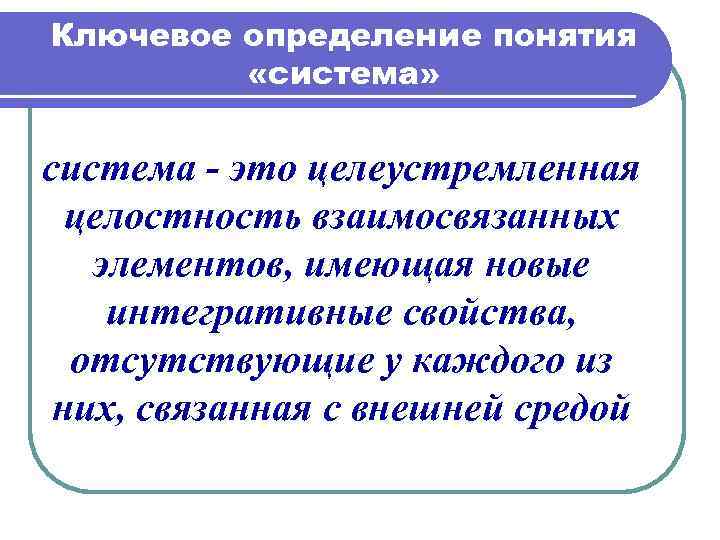 Ключевое определение понятия «система»

система - это целеустремленная целостность взаимосвязанных элементов, имеющая новые интегративные свойства, отсутствующие у каждого из них, связанная с внешней средой